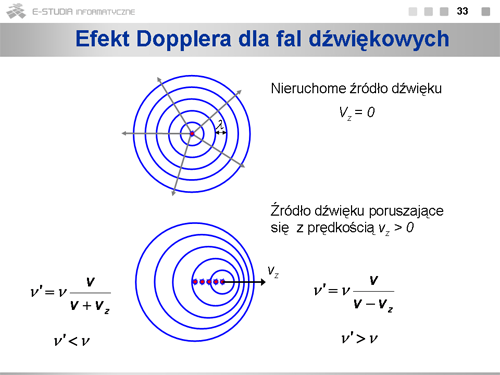 E-STUDIA INFORMATYCZNE

33

Efekt Dopplera dla fal dźwiękowych

$\lambda$

Nieruchome źródło dźwięku

$V_z = 0$

Źródło dźwięku poruszające się z prędkością $v_z > 0$

$v_z$

$\nu' = \nu \frac{v}{v + v_z}$

$\nu' < \nu$

$\nu' = \nu \frac{v}{v - v_z}$

$\nu' > \nu$